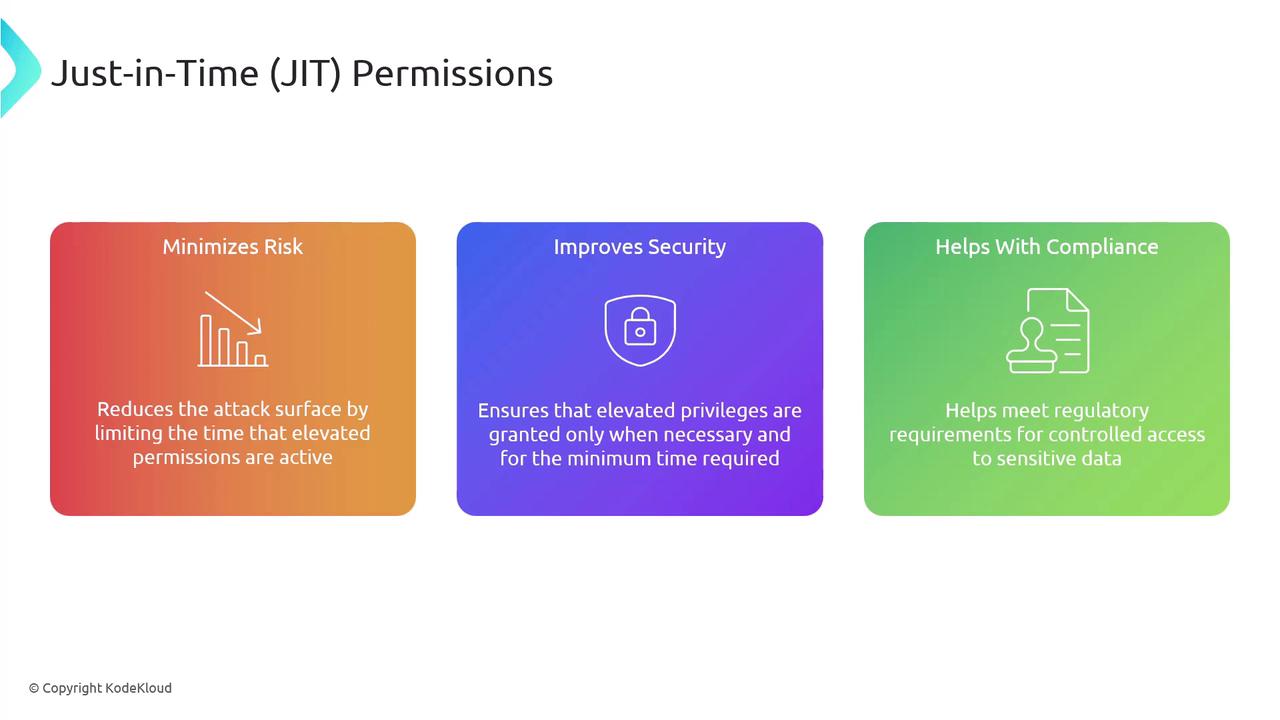 Just-in-Time (JIT) Permissions

Minimizes Risk

Reduces the attack surface by limiting the time that elevated permissions are active

Improves Security

Ensures that elevated privileges are granted only when necessary and for the minimum time required

Helps With Compliance

Helps meet regulatory requirements for controlled access to sensitive data

© Copyright KodeKloud